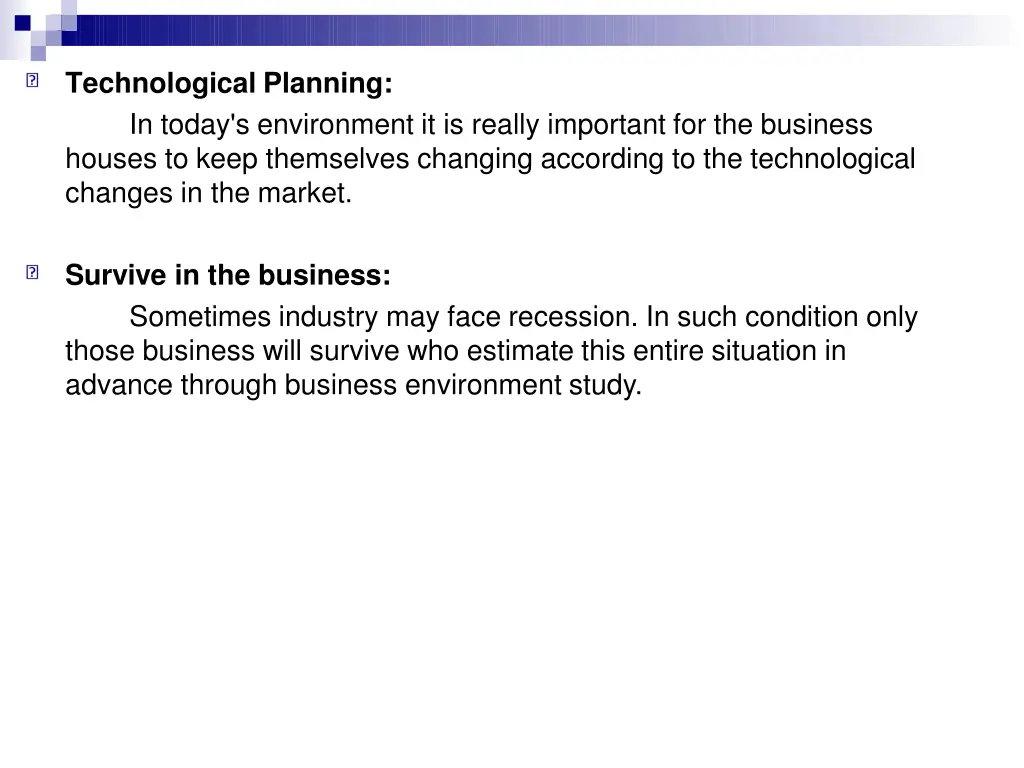 Technological Planning:

In today's environment it is really important for the business houses to keep themselves changing according to the technological changes in the market.

Survive in the business:

Sometimes industry may face recession. In such condition only those business will survive who estimate this entire situation in advance through business environment study.